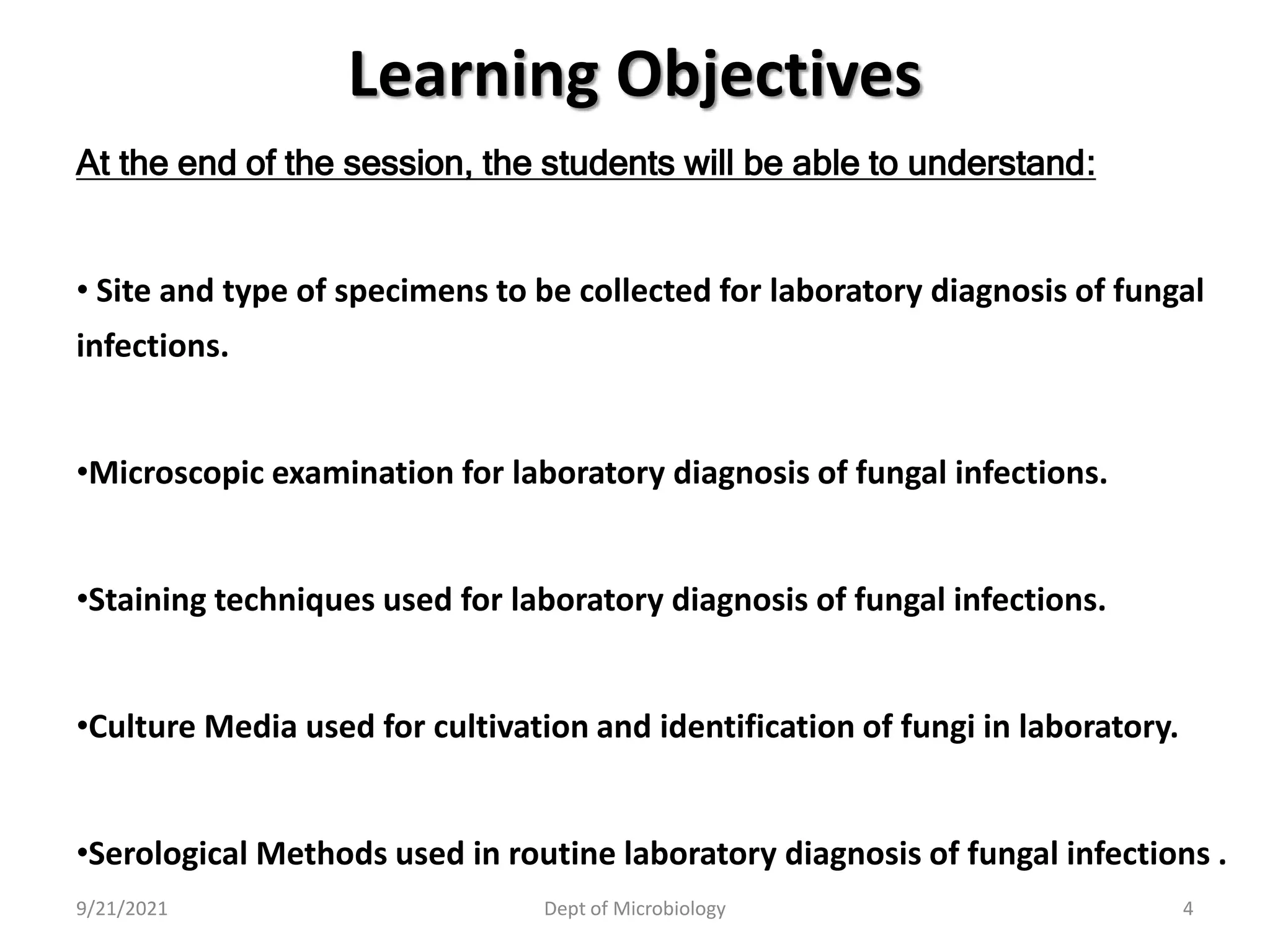 Learning Objectives

At the end of the session, the students will be able to understand:

• Site and type of specimens to be collected for laboratory diagnosis of fungal infections.

•Microscopic examination for laboratory diagnosis of fungal infections.

•Staining techniques used for laboratory diagnosis of fungal infections.

•Culture Media used for cultivation and identification of fungi in laboratory.

•Serological Methods used in routine laboratory diagnosis of fungal infections .

9/21/2021 Dept of Microbiology 4